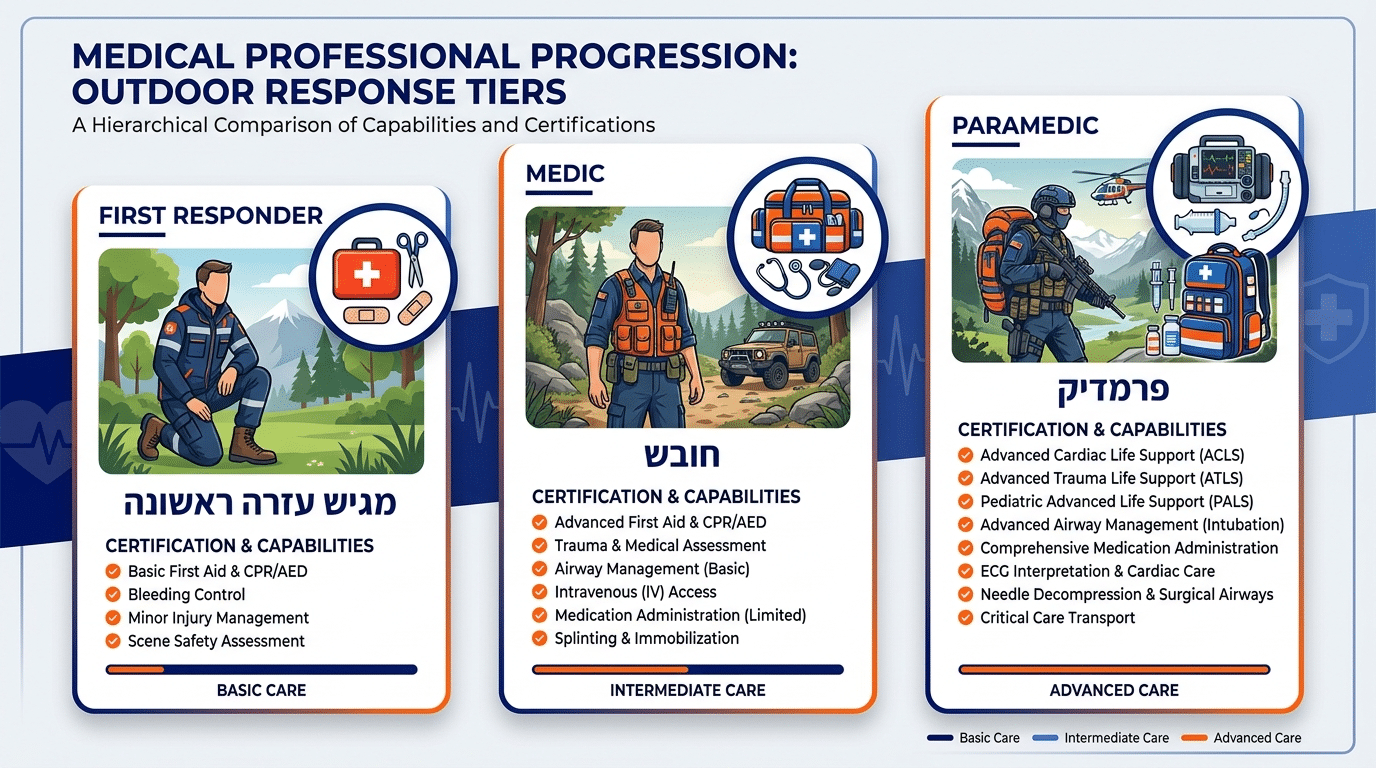 MEDICAL PROFESSIONAL PROGRESSION: OUTDOOR RESPONSE TIERS

A Hierarchical Comparison of Capabilities and Certifications

FIRST RESPONDER

מגיש עזרה ראשונה

CERTIFICATION & CAPABILITIES

Basic First Aid & CPR/AED
Bleeding Control
Minor Injury Management
Scene Safety Assessment

BASIC CARE

MEDIC

חובש

CERTIFICATION & CAPABILITIES

Advanced First Aid & CPR/AED
Trauma & Medical Assessment
Airway Management (Basic)
Intravenous (IV) Access
Medication Administration (Limited)
Splinting & Immobilization

INTERMEDIATE CARE

PARAMEDIC

פרמדיק

CERTIFICATION & CAPABILITIES

Advanced Cardiac Life Support (ACLS)
Advanced Trauma Life Support (ATLS)
Pediatric Advanced Life Support (PALS)
Advanced Airway Management (Intubation)
Comprehensive Medication Administration
ECG Interpretation & Cardiac Care
Needle Decompression & Surgical Airways
Critical Care Transport

ADVANCED CARE

Basic Care
Intermediate Care
Advanced Care